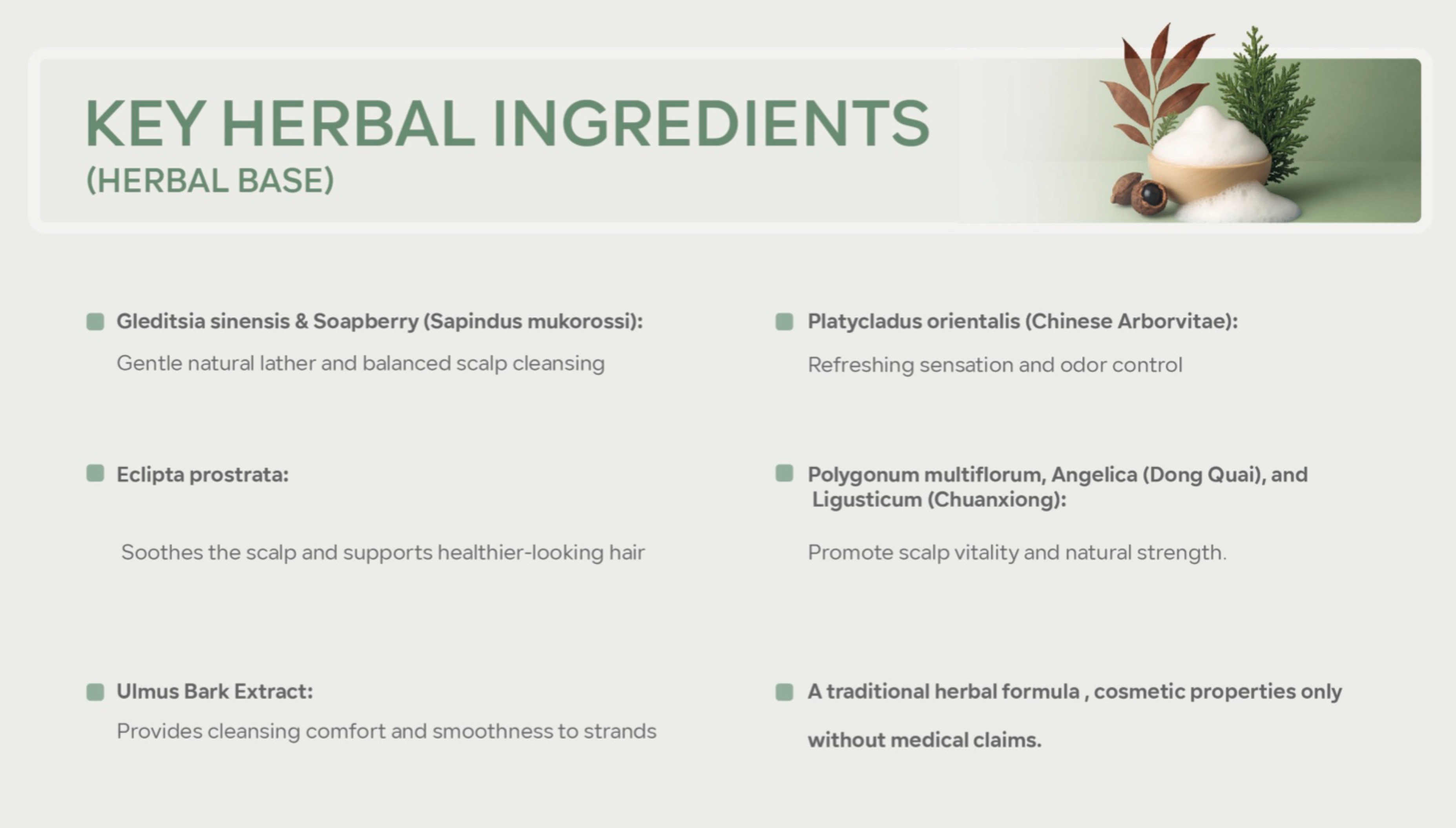 KEY HERBAL INGREDIENTS
(HERBAL BASE)

Gleditsia sinensis & Soapberry (Sapindus mukorossi):

Gentle natural lather and balanced scalp cleansing

Eclipta prostrata:

Soothes the scalp and supports healthier-looking hair

Ulmus Bark Extract:

Provides cleansing comfort and smoothness to strands

Platycladus orientalis (Chinese Arborvitae):

Refreshing sensation and odor control

Polygonum multiflorum, Angelica (Dong Quai), and Ligusticum (Chuanxiong):

Promote scalp vitality and natural strength.

A traditional herbal formula , cosmetic properties only without medical claims.